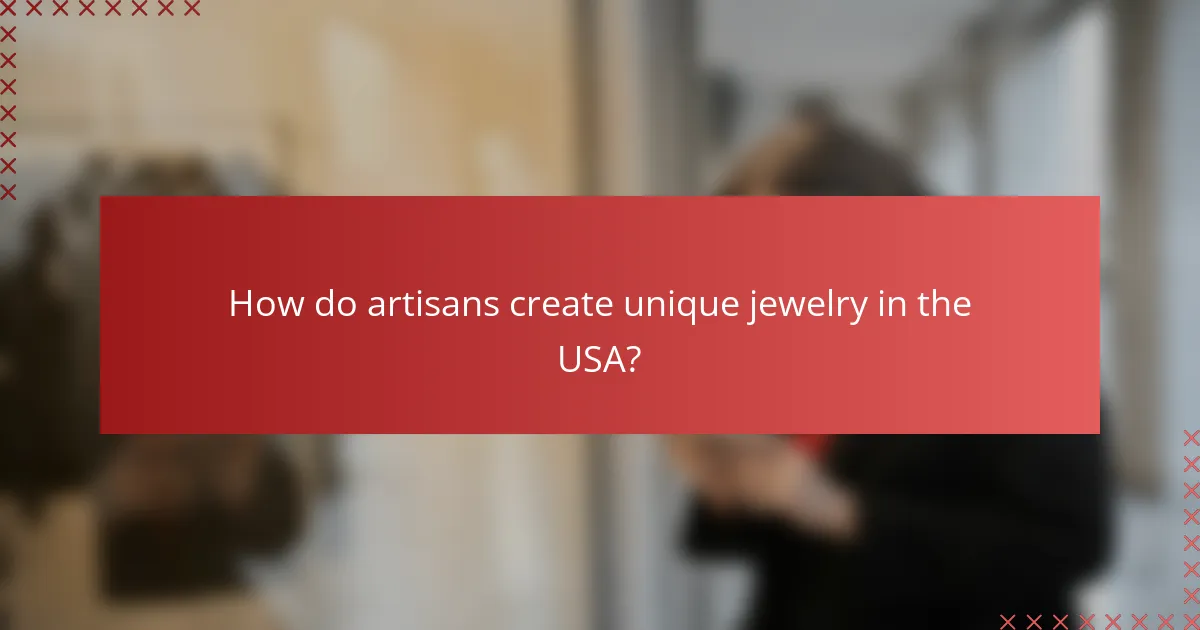 How do artisans create unique jewelry in the USA?